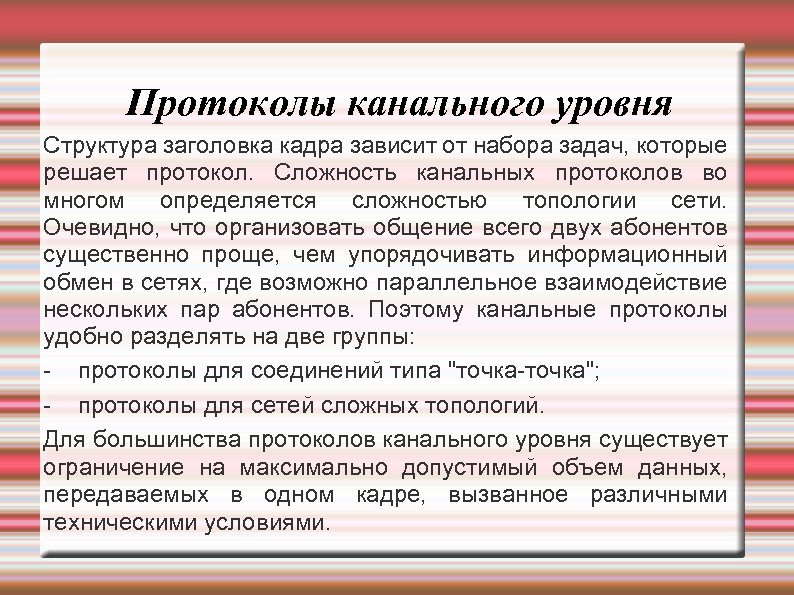 Протоколы канального уровня

Структура заголовка кадра зависит от набора задач, которые решает протокол. Сложность канальных протоколов во многом определяется сложностью топологии сети. Очевидно, что организовать общение всего двух абонентов существенно проще, чем упорядочивать информационный обмен в сетях, где возможно параллельное взаимодействие нескольких пар абонентов. Поэтому канальные протоколы удобно разделять на две группы:

- протоколы для соединений типа "точка-точка";

- протоколы для сетей сложных топологий.

Для большинства протоколов канального уровня существует ограничение на максимально допустимый объем данных, передаваемых в одном кадре, вызванное различными техническими условиями.